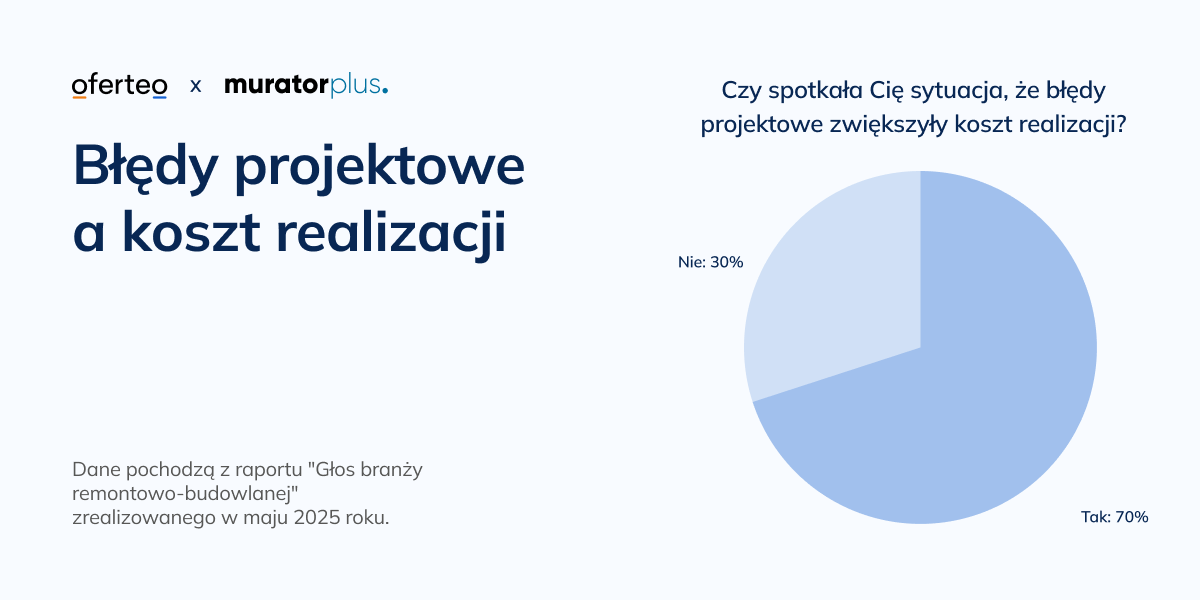 oferteo x muratorplus.

Błędy projektowe a koszt realizacji

Dane pochodzą z raportu "Głos branży remontowo-budowlanej" zrealizowanego w maju 2025 roku.

Czy spotkała Cię sytuacja, że błędy projektowe zwiększyły koszt realizacji?

Nie: 30%

Tak: 70%